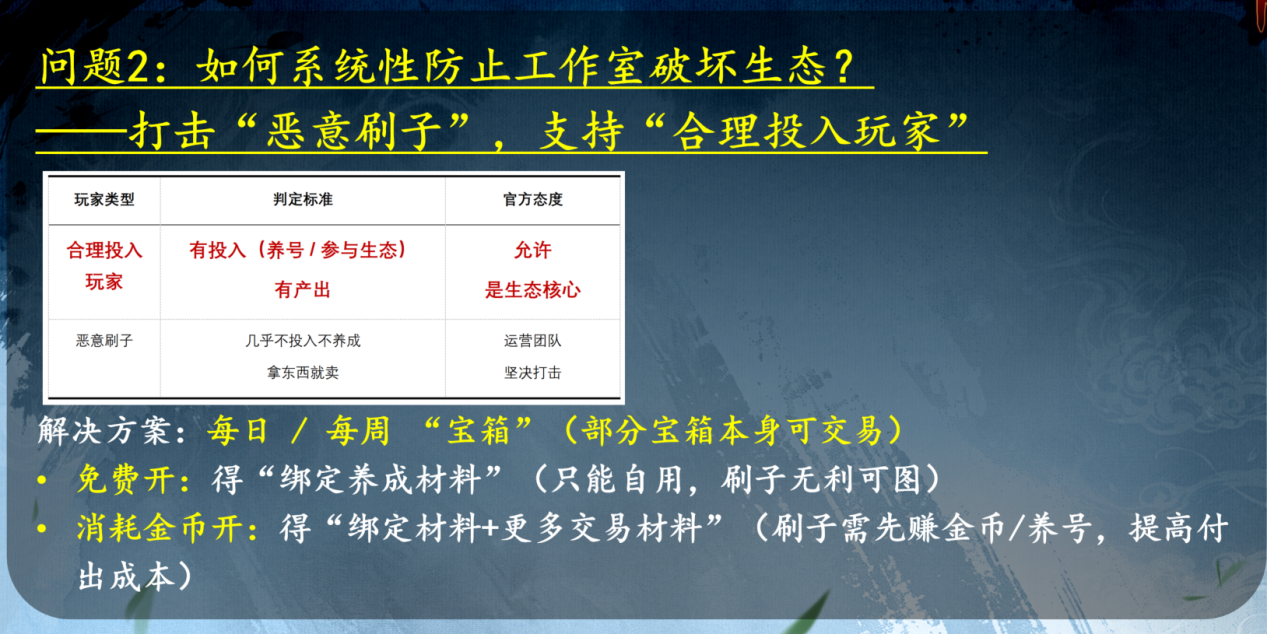 问题2：如何系统性防止工作室破坏生态？
——打击“恶意刷子”，支持“合理投入玩家”

| 玩家类型 | 判定标准 | 官方态度 |
|---|---|---|
| 合理投入玩家 | 有投入（养号 / 参与生态）有产出 | 允许 是生态核心 |
| 恶意刷子 | 几乎不投入不养成 拿东西就卖 | 运营团队 坚决打击 |

解决方案：每日 / 每周 “宝箱”（部分宝箱本身可交易）
• 免费开：得“绑定养成材料”（只能自用，刷子无利可图）
• 消耗金币开：得“绑定材料+更多交易材料”（刷子需先赚金币/养号，提高付出成本）